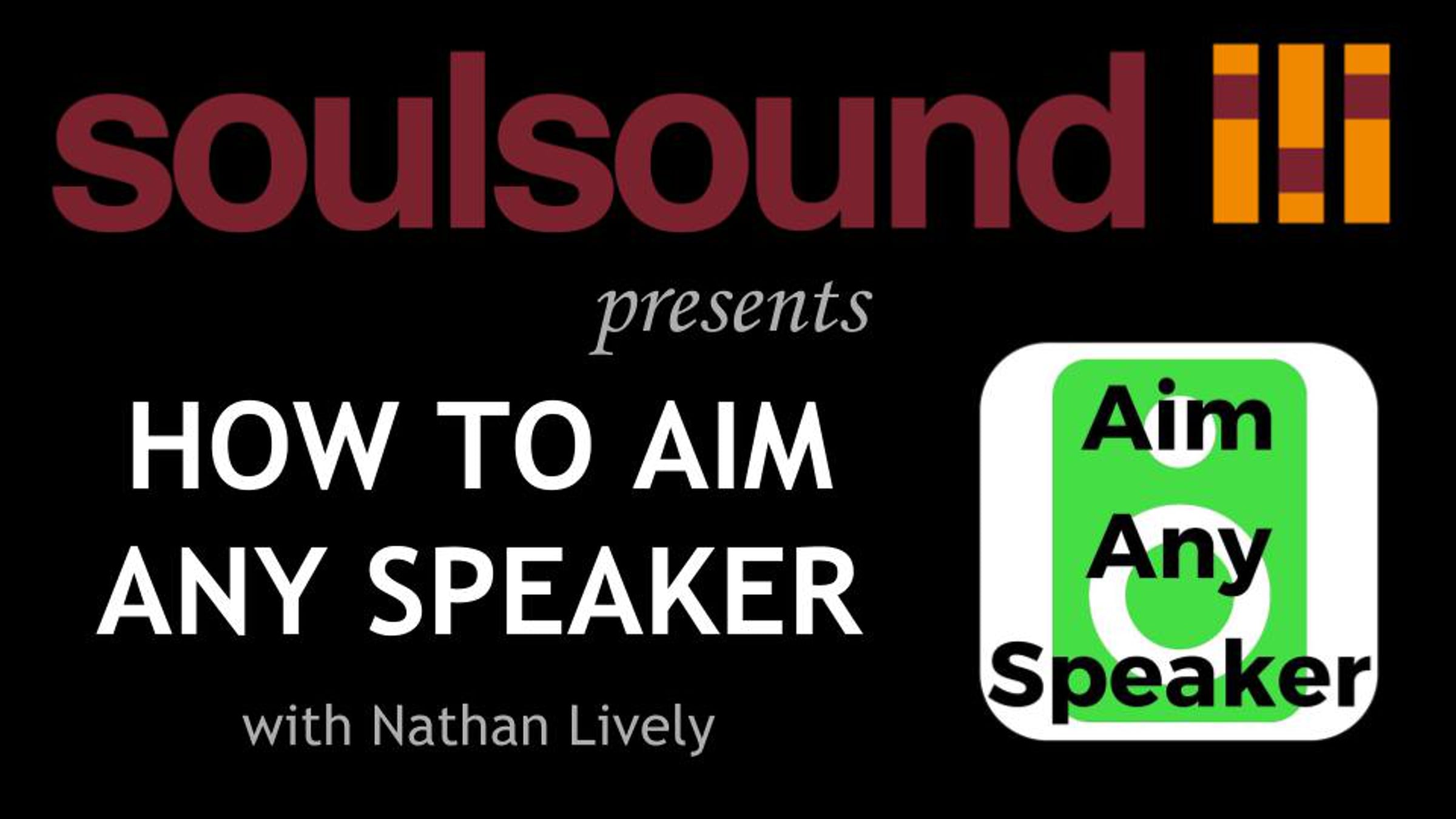 soulsound

presents

HOW TO AIM ANY SPEAKER

with Nathan Lively

Aim Any Speaker